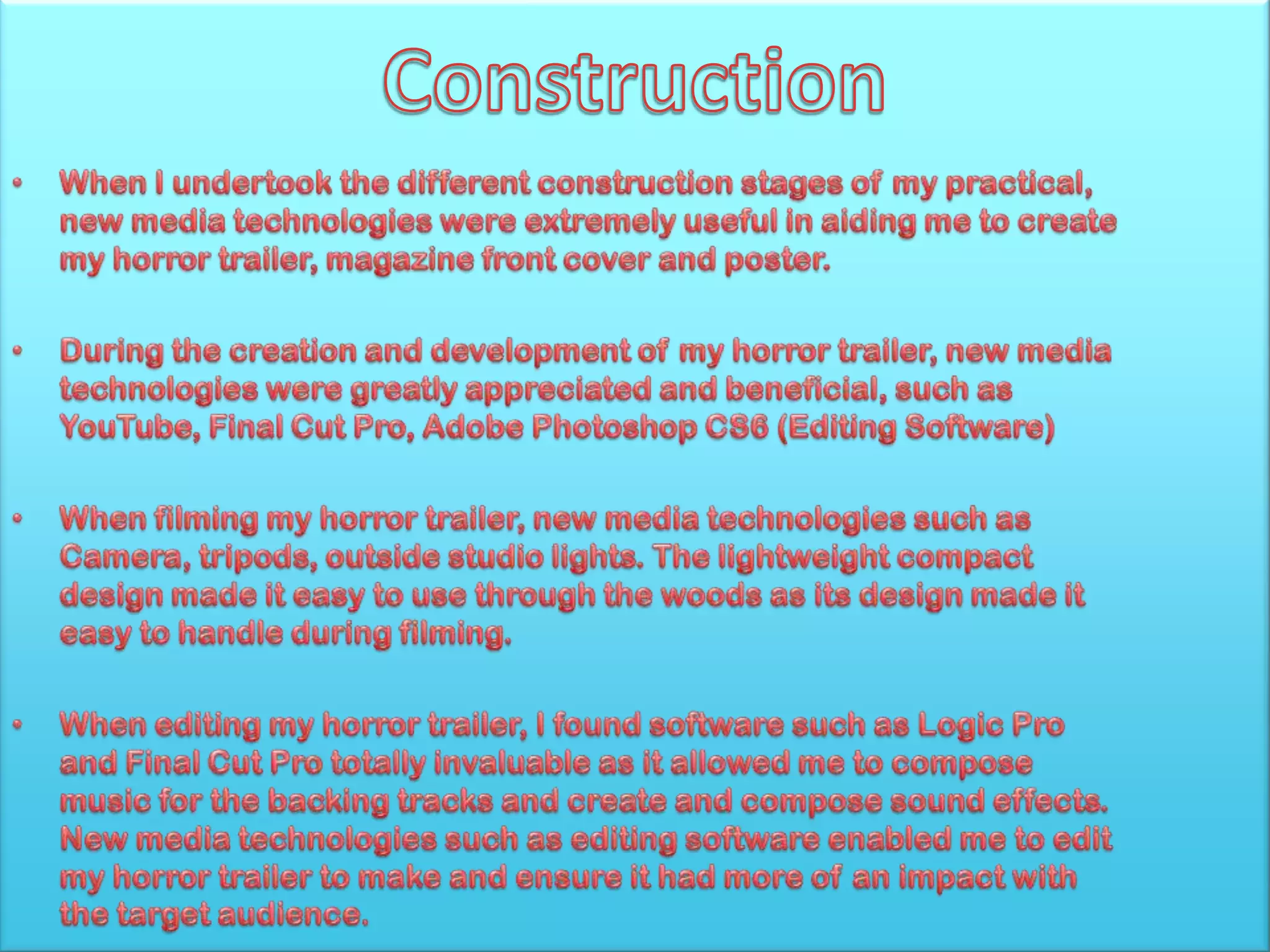 Construction

• When I undertook the different construction stages of my practical, new media technologies were extremely useful in aiding me to create my horror trailer, magazine front cover and poster.

• During the creation and development of my horror trailer, new media technologies were greatly appreciated and beneficial, such as YouTube, Final Cut Pro, Adobe Photoshop CS6 (Editing Software)

• When filming my horror trailer, new media technologies such as Camera, tripods, outside studio lights. The lightweight compact design made it easy to use through the woods as its design made it easy to handle during filming.

• When editing my horror trailer, I found software such as Logic Pro and Final Cut Pro totally invaluable as it allowed me to compose music for the backing tracks and create and compose sound effects. New media technologies such as editing software enabled me to edit my horror trailer to make and ensure it had more of an impact with the target audience.